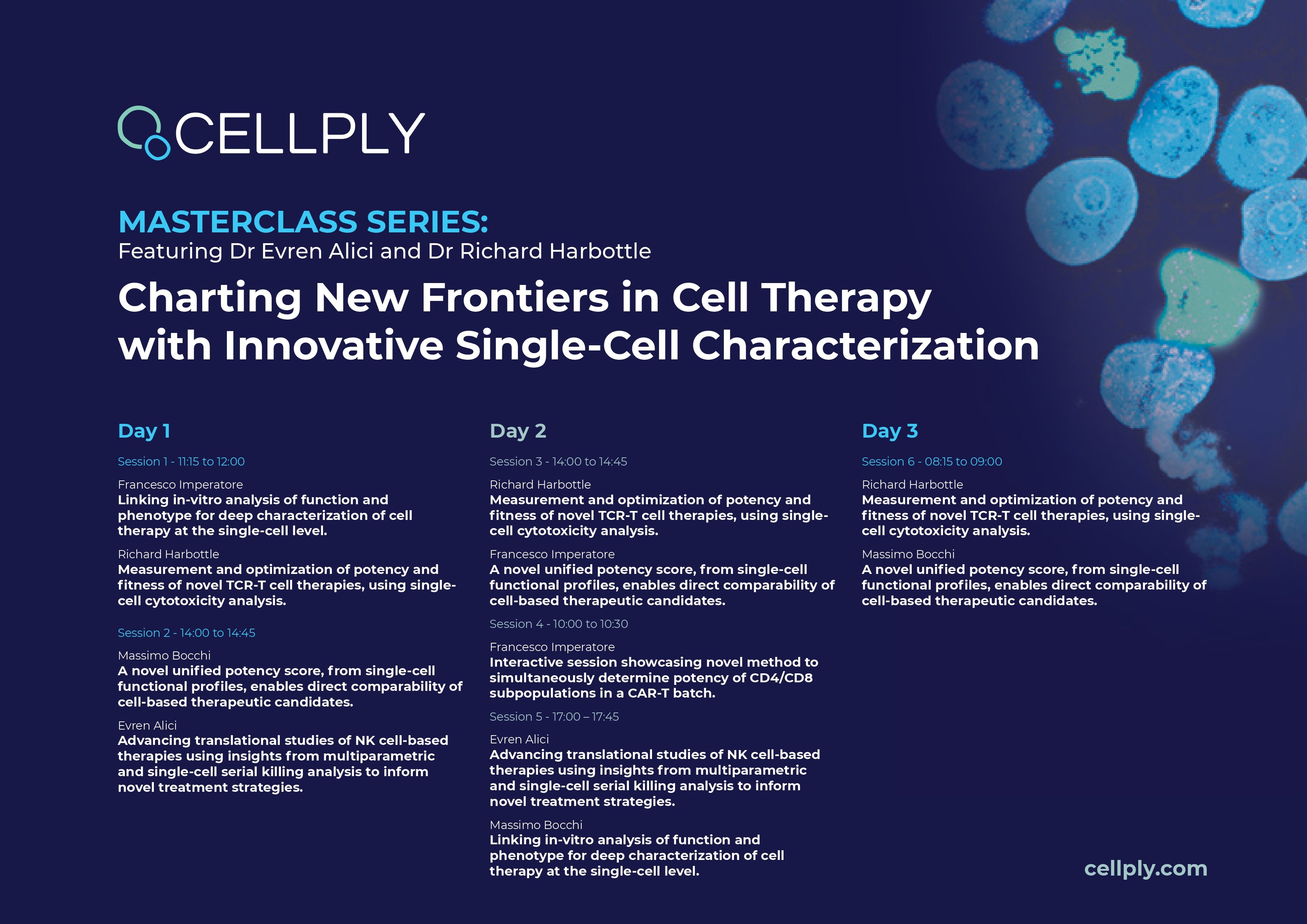 CELLPLY

MASTERCLASS SERIES:
Featuring Dr Evren Alici and Dr Richard Harbottle

Charting New Frontiers in Cell Therapy with Innovative Single-Cell Characterization

Day 1

Session 1 - 11:15 to 12:00

Francesco Imperatore
Linking in-vitro analysis of function and phenotype for deep characterization of cell therapy at the single-cell level.

Richard Harbottle
Measurement and optimization of potency and fitness of novel TCR-T cell therapies, using single-cell cytotoxicity analysis.

Session 2 - 14:00 to 14:45

Massimo Bocchi
A novel unified potency score, from single-cell functional profiles, enables direct comparability of cell-based therapeutic candidates.

Evren Alici
Advancing translational studies of NK cell-based therapies using insights from multiparametric and single-cell serial killing analysis to inform novel treatment strategies.

Day 2

Session 3 - 14:00 to 14:45

Richard Harbottle
Measurement and optimization of potency and fitness of novel TCR-T cell therapies, using single-cell cytotoxicity analysis.

Francesco Imperatore
A novel unified potency score, from single-cell functional profiles, enables direct comparability of cell-based therapeutic candidates.

Session 4 - 10:00 to 10:30

Francesco Imperatore
Interactive session showcasing novel method to simultaneously determine potency of CD4/CD8 subpopulations in a CAR-T batch.

Session 5 - 17:00 – 17:45

Evren Alici
Advancing translational studies of NK cell-based therapies using insights from multiparametric and single-cell serial killing analysis to inform novel treatment strategies.

Massimo Bocchi
Linking in-vitro analysis of function and phenotype for deep characterization of cell therapy at the single-cell level.

Day 3

Session 6 - 08:15 to 09:00

Richard Harbottle
Measurement and optimization of potency and fitness of novel TCR-T cell therapies, using single-cell cytotoxicity analysis.

Massimo Bocchi
A novel unified potency score, from single-cell functional profiles, enables direct comparability of cell-based therapeutic candidates.

cellply.com